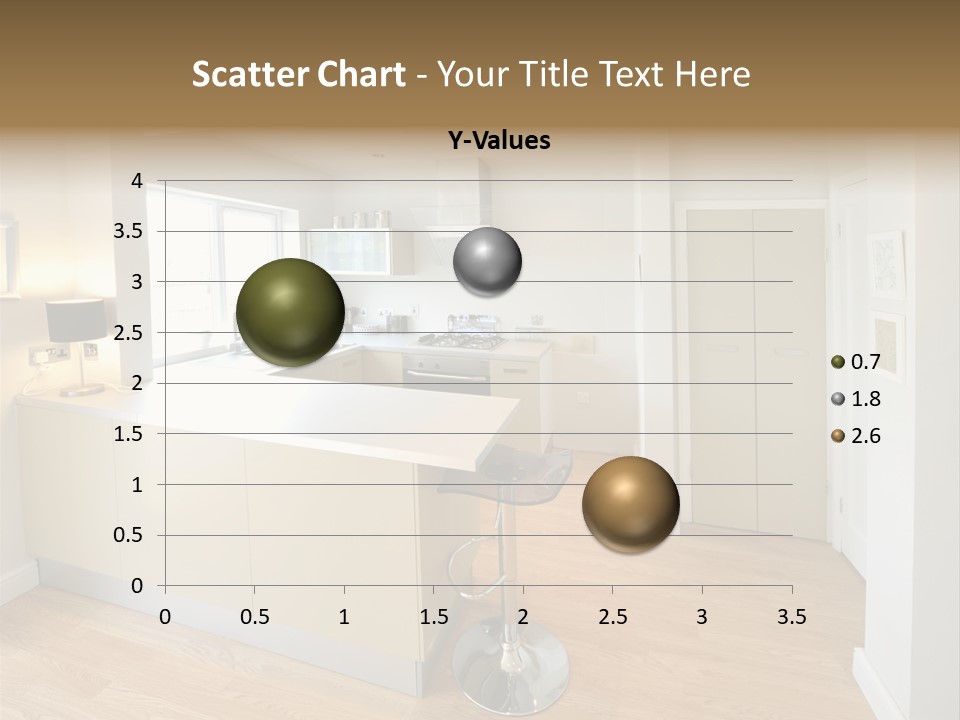 Scatter Chart - Your Title Text Here

Y-Values

4
3.5
3
2.5
2
1.5
1
0.5
0

0 0.5 1 1.5 2 2.5 3 3.5

0.7
1.8
2.6